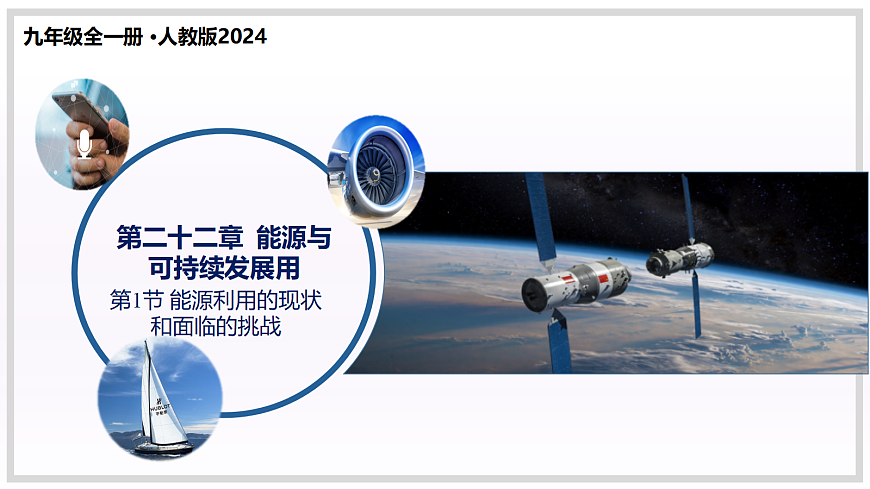 九年级全一册 •人教版2024

第二十二章 能源与可持续发展用

第1节 能源利用的现状和面临的挑战

HUBLOT